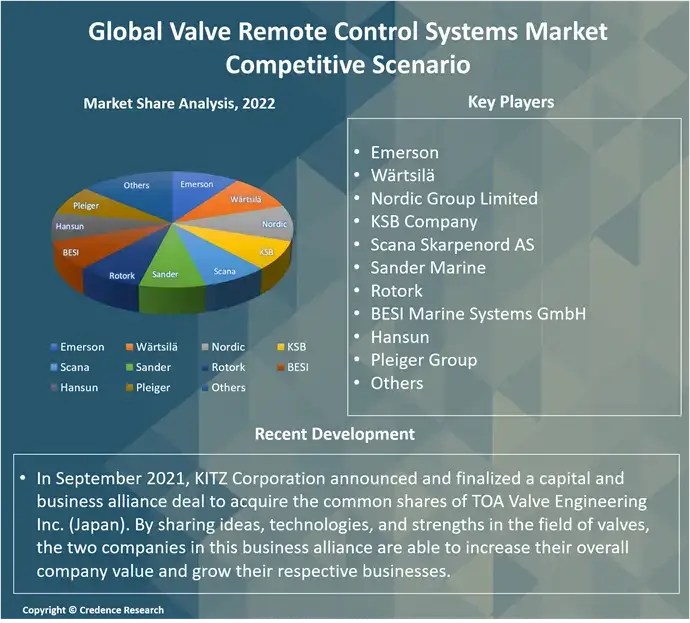 Global Valve Remote Control Systems Market Competitive Scenario

Market Share Analysis, 2022

Others
Emerson
Wärtsilä
Nordic
KSB
Scana
Sander
Rotork
BESI
Hansun
Pleiger

Emerson
Wärtsilä
Nordic
KSB
Scana
Sander
Rotork
BESI
Hansun
Pleiger
Others

Key Players

• Emerson
• Wärtsilä
• Nordic Group Limited
• KSB Company
• Scana Skarpenord AS
• Sander Marine
• Rotork
• BESI Marine Systems GmbH
• Hansun
• Pleiger Group
• Others

Recent Development

• In September 2021, KITZ Corporation announced and finalized a capital and business alliance deal to acquire the common shares of TOA Valve Engineering Inc. (Japan). By sharing ideas, technologies, and strengths in the field of valves, the two companies in this business alliance are able to increase their overall company value and grow their respective businesses.

Copyright © Credence Research